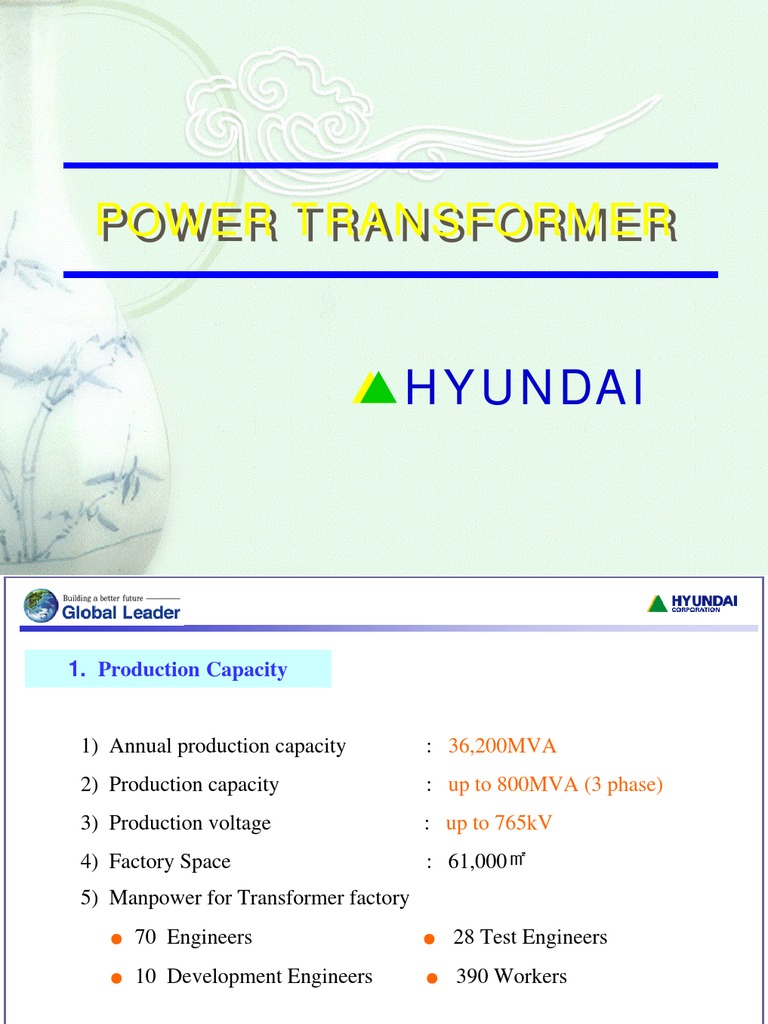 POWER TRANSFORMER

HYUNDAI

Building a better future
Global Leader

HYUNDAI CORPORATION

1. Production Capacity

1) Annual production capacity : 36,200MVA
2) Production capacity : up to 800MVA (3 phase)
3) Production voltage : up to 765kV
4) Factory Space : 61,000㎡
5) Manpower for Transformer factory

● 70 Engineers ● 28 Test Engineers
● 10 Development Engineers ● 390 Workers